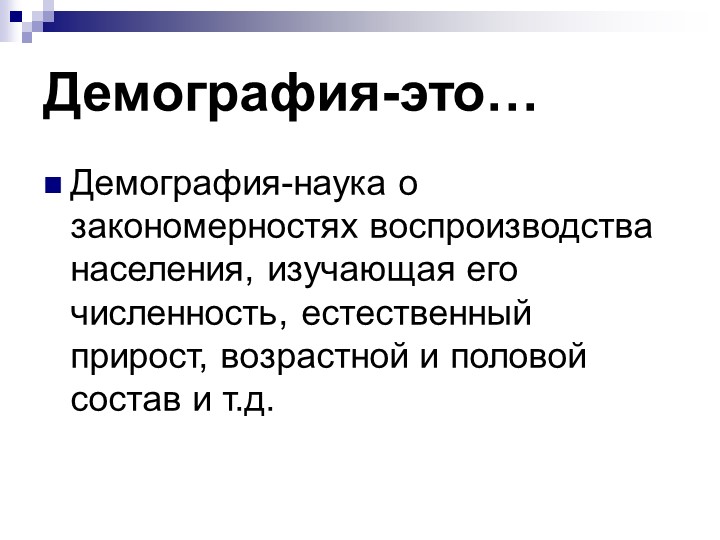 Демография-это…

Демография-наука о закономерностях воспроизводства населения, изучающая его численность, естественный прирост, возрастной и половой состав и т.д.